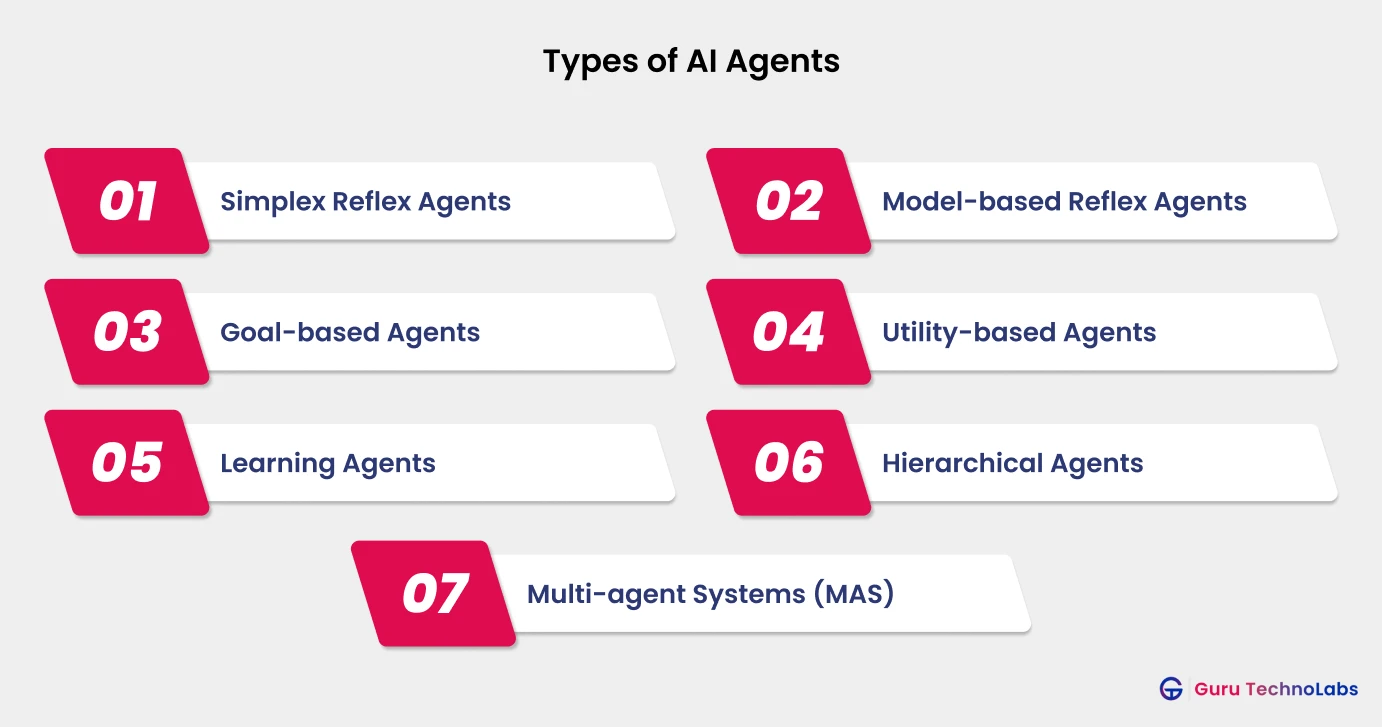 Types of AI Agents

01 Simplex Reflex Agents

02 Model-based Reflex Agents

03 Goal-based Agents

04 Utility-based Agents

05 Learning Agents

06 Hierarchical Agents

07 Multi-agent Systems (MAS)

Guru TechnoLabs